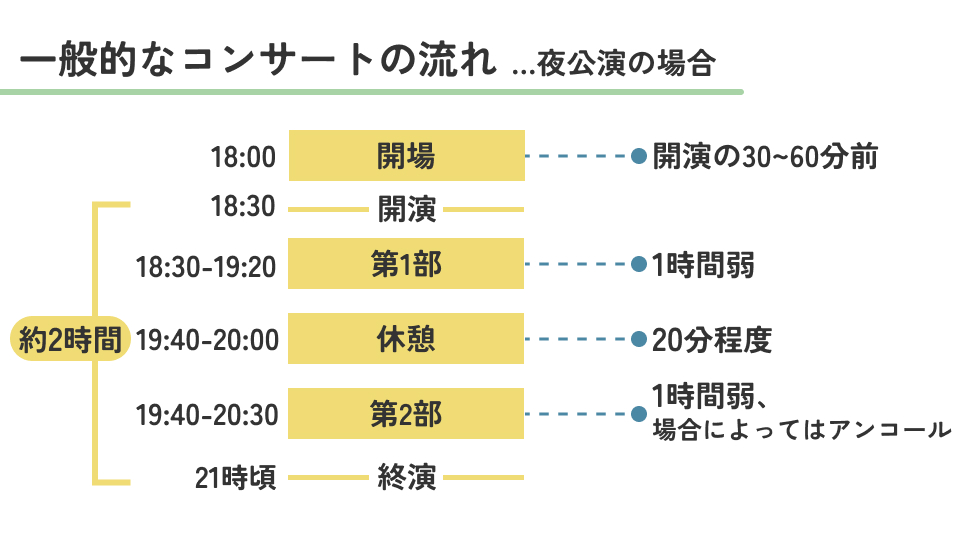 一般的なコンサートの流れ …夜公演の場合

18:00 開場 開演の30~60分前

18:30 開演

18:30-19:20 第1部 1時間弱

約2時間

19:40-20:00 休憩 20分程度

19:40-20:30 第2部 1時間弱、場合によってはアンコール

21時頃 終演